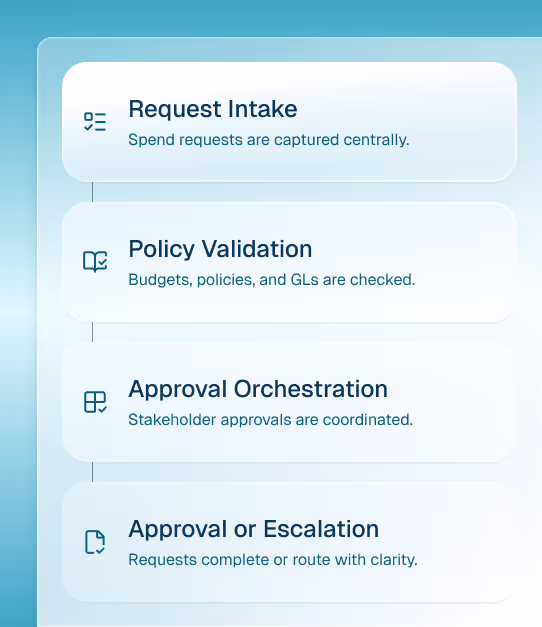 Request Intake
Spend requests are captured centrally.

Policy Validation
Budgets, policies, and GLs are checked.

Approval Orchestration
Stakeholder approvals are coordinated.

Approval or Escalation
Requests complete or route with clarity.